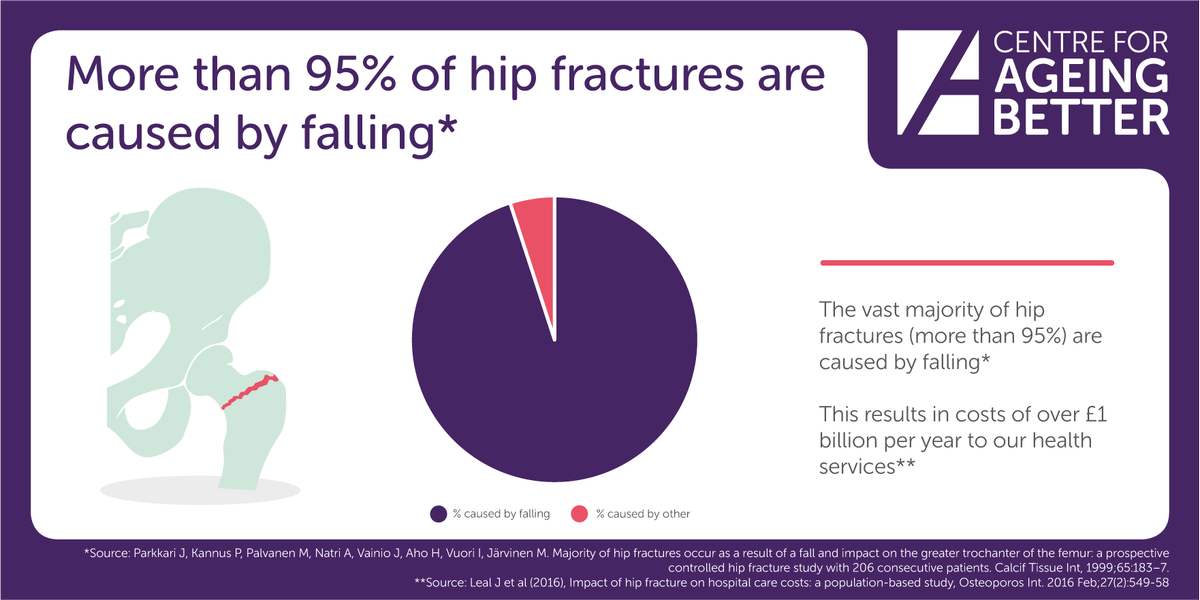 More than 95% of hip fractures are caused by falling*

CENTRE FOR AGEING BETTER

% caused by falling
% caused by other

The vast majority of hip fractures (more than 95%) are caused by falling*

This results in costs of over £1 billion per year to our health services**

*Source: Parkkari J, Kannus P, Palvanen M, Natri A, Vainio J, Aho H, Vuori I, Järvinen M. Majority of hip fractures occur as a result of a fall and impact on the greater trochanter of the femur: a prospective controlled hip fracture study with 206 consecutive patients. Calcif Tissue Int, 1999;65:183–7.
**Source: Leal J et al (2016), Impact of hip fracture on hospital care costs: a population-based study, Osteoporos Int. 2016 Feb;27(2):549-58